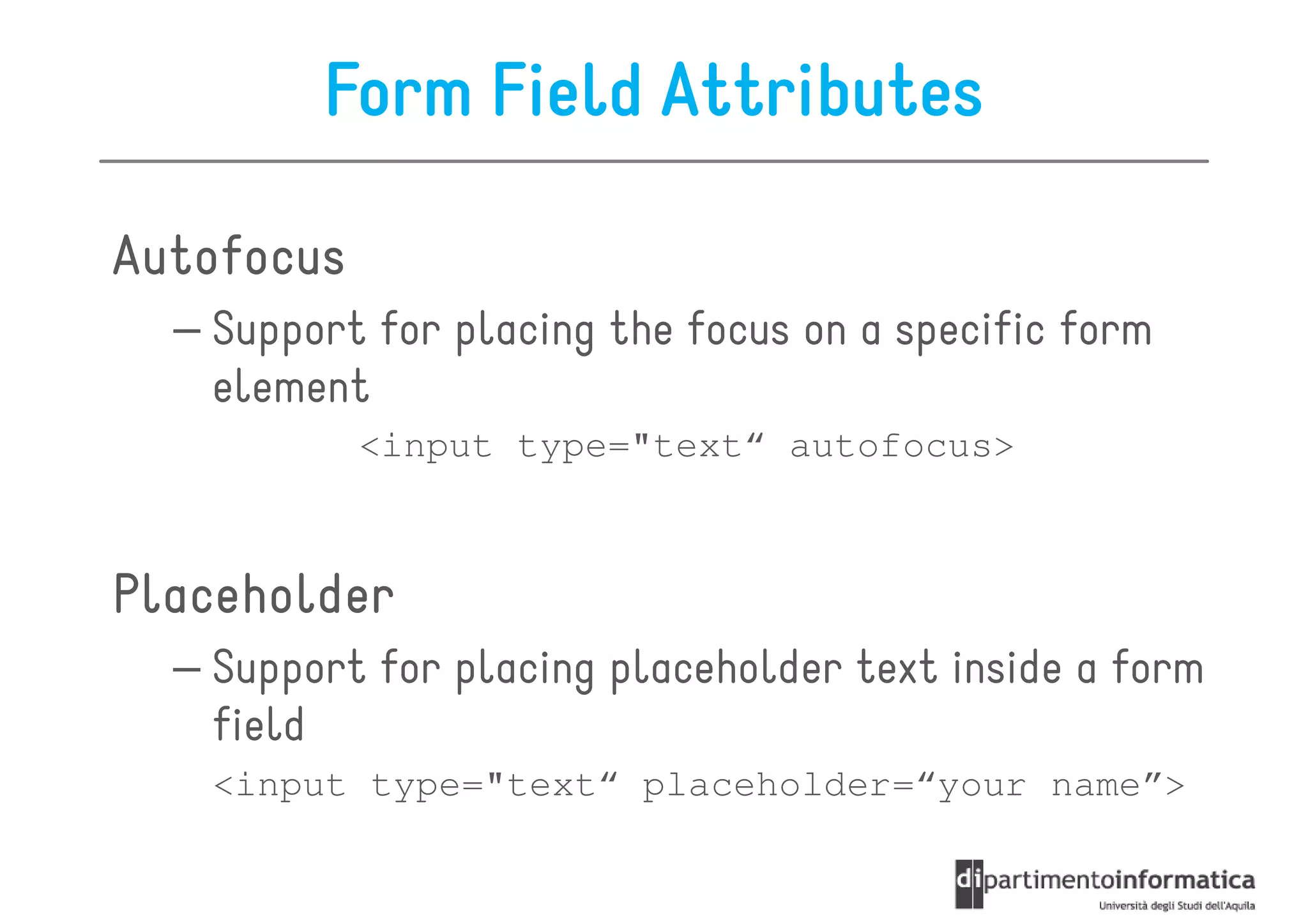 Form Field Attributes

Autofocus

– Support for placing the focus on a specific form element

<input type="text“ autofocus>

Placeholder

– Support for placing placeholder text inside a form field

<input type="text“ placeholder=“your name”>

dipartimentoinformatica
Università degli Studi dell'Aquila